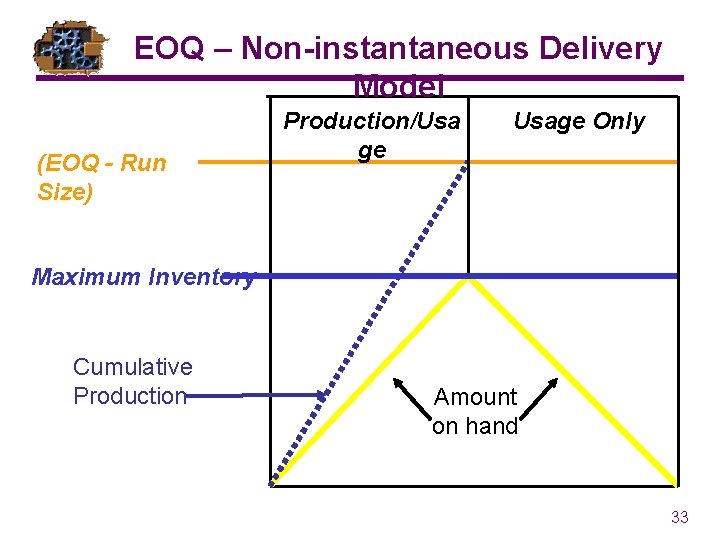 EOQ – Non-instantaneous Delivery Model

Production/Usage

Usage Only

(EOQ - Run Size)

Maximum Inventory

Cumulative Production

Amount on hand

33